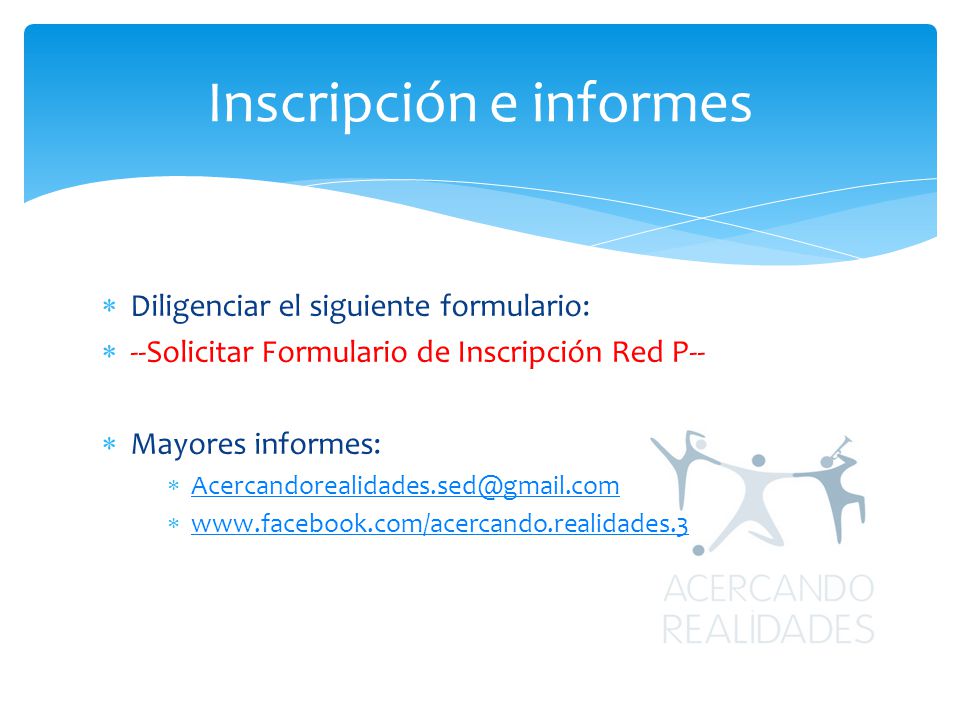 Inscripción e informes

* Diligenciar el siguiente formulario:
* --Solicitar Formulario de Inscripción Red P--

* Mayores informes:
  * Acercandorealidades.sed@gmail.com
  * www.facebook.com/acercando.realidades.3

ACERCANDO
REALIDADES